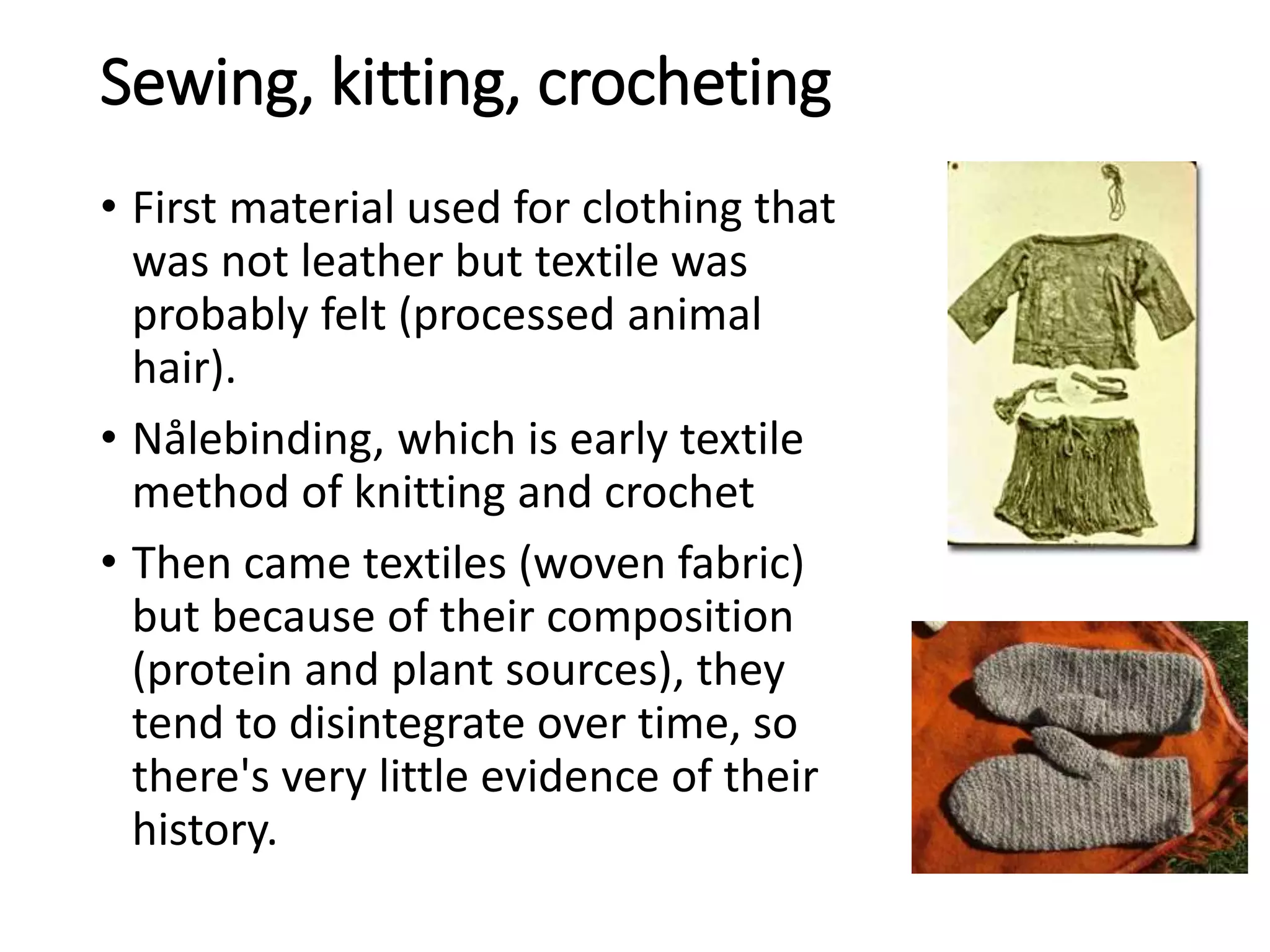 Sewing, kitting, crocheting

• First material used for clothing that was not leather but textile was probably felt (processed animal hair).

• Nålebinding, which is early textile method of knitting and crochet

• Then came textiles (woven fabric) but because of their composition (protein and plant sources), they tend to disintegrate over time, so there's very little evidence of their history.